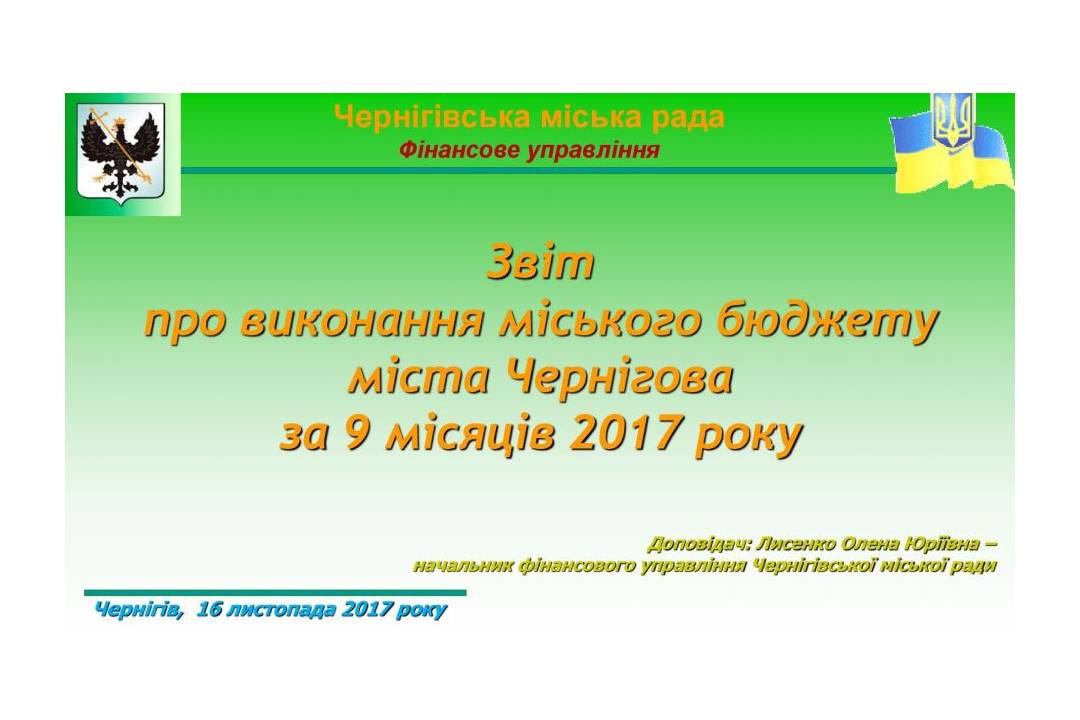 Чернігівська міська рада
Фінансове управління

Звіт
про виконання міського бюджету
міста Чернігова
за 9 місяців 2017 року

Доповідач: Лисенко Олена Юріївна –
начальник фінансового управління Чернігівської міської ради

Чернігів, 16 листопада 2017 року